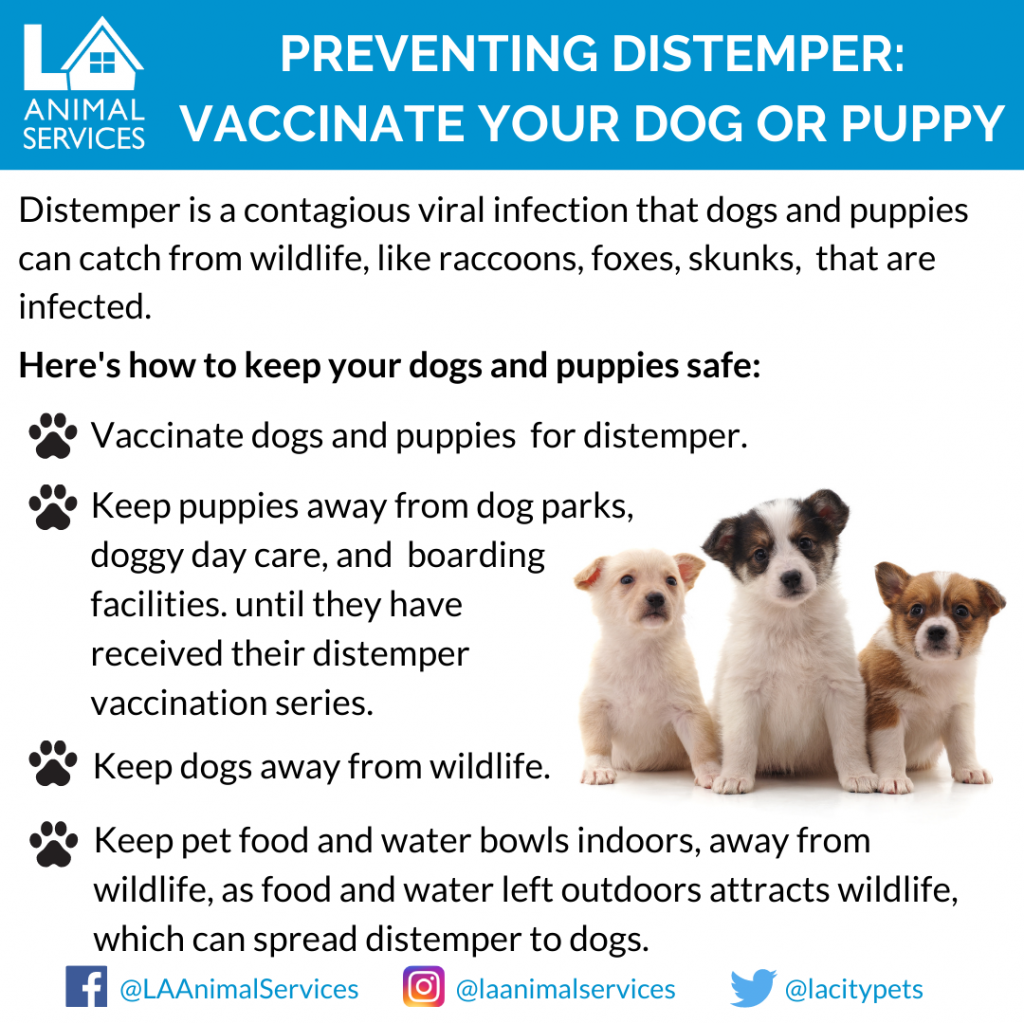 LA ANIMAL SERVICES

PREVENTING DISTEMPER: VACCINATE YOUR DOG OR PUPPY

Distemper is a contagious viral infection that dogs and puppies can catch from wildlife, like raccoons, foxes, skunks,  that are infected.

Here's how to keep your dogs and puppies safe:

Vaccinate dogs and puppies  for distemper.

Keep puppies away from dog parks, doggy day care, and  boarding facilities. until they have received their distemper vaccination series.

Keep dogs away from wildlife.

Keep pet food and water bowls indoors, away from wildlife, as food and water left outdoors attracts wildlife, which can spread distemper to dogs.

@LAAnimalServices @laanimalservices @lacitypets